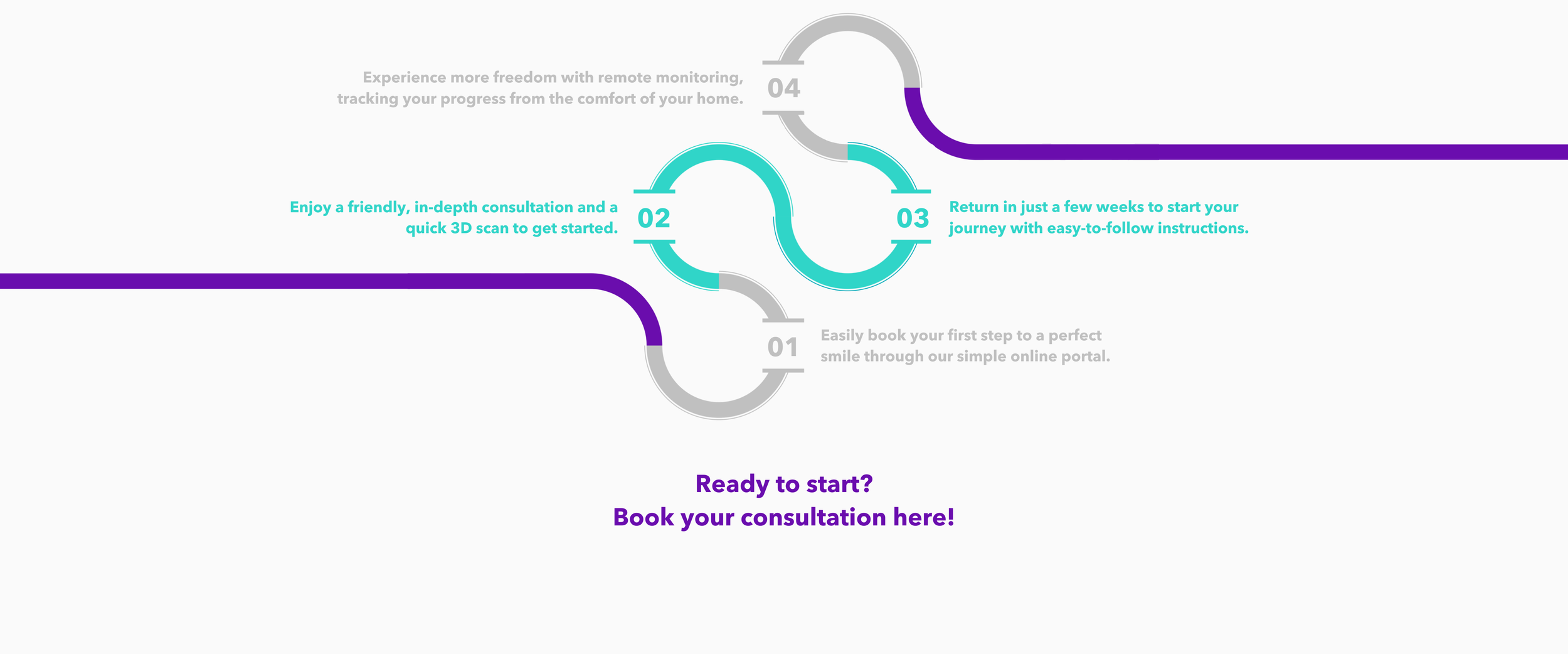 Experience more freedom with remote monitoring, tracking your progress from the comfort of your home.

04

Enjoy a friendly, in-depth consultation and a quick 3D scan to get started.

02

03

Return in just a few weeks to start your journey with easy-to-follow instructions.

01

Easily book your first step to a perfect smile through our simple online portal.

Ready to start?
Book your consultation here!